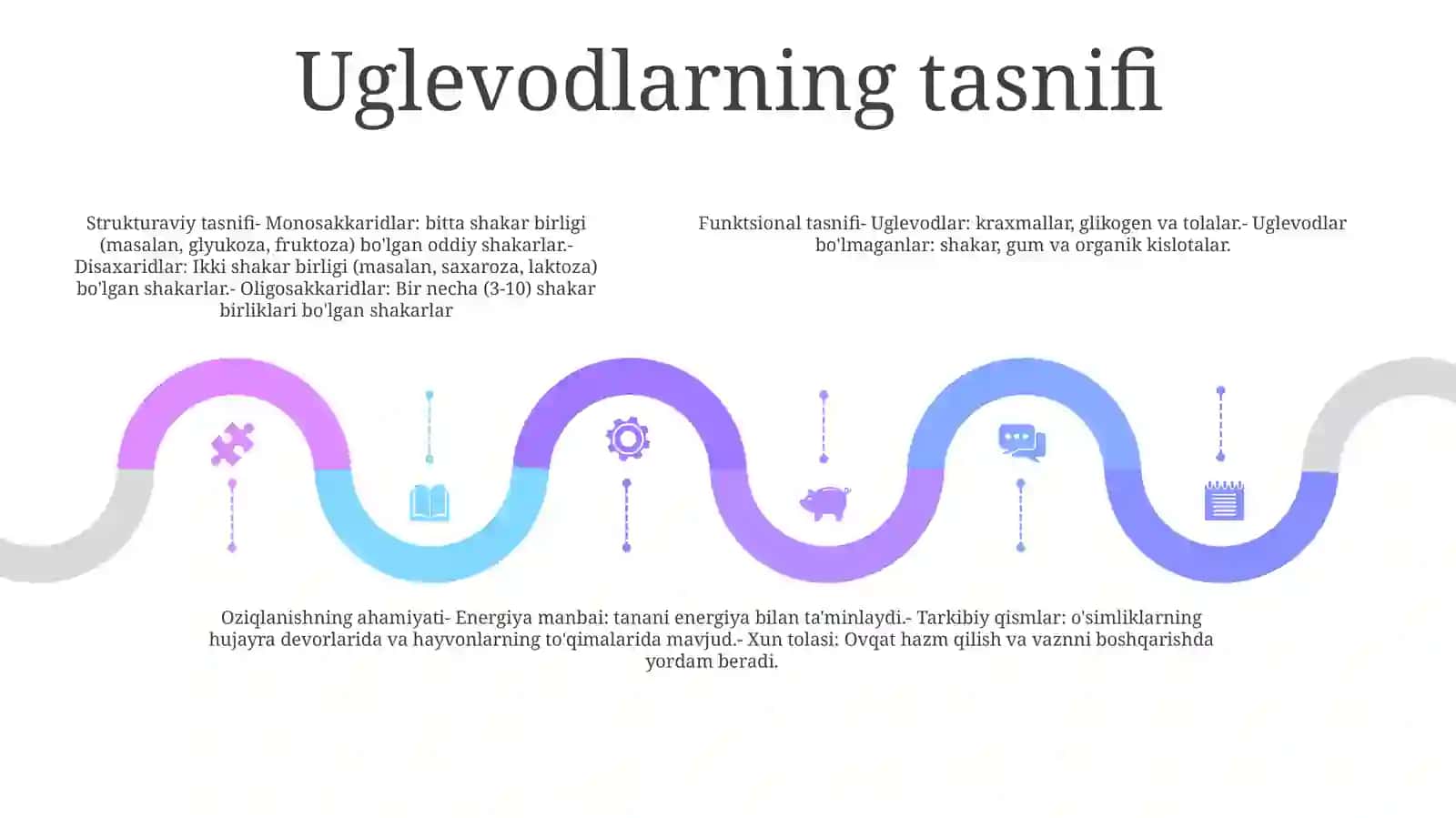 Uglevodlarning tasnifi

Strukturaviy tasnifi- Monosakkaridlar: bitta shakar birligi (masalan, glyukoza, fruktoza) bo'lgan oddiy shakarlar.- Disaxaridlar: Ikki shakar birligi (masalan, saxaroza, laktoza) bo'lgan shakarlar.- Oligosakkaridlar: Bir necha (3-10) shakar birliklari bo'lgan shakarlar

Funktsional tasnifi- Uglevodlar: kraxmallar, glikogen va tolalar.- Uglevodlar bo'lmaganlar: shakar, gum va organik kislotalar.

Oziqlanishning ahamiyati- Energiya manbai: tanani energiya bilan ta'minlaydi.- Tarkibiy qismlar: o'simliklarning hujayra devorlarida va hayvonlarning to'qimalarida mavjud.- Xun tolasi: Ovqat hazm qilish va vaznni boshqarishda yordam beradi.